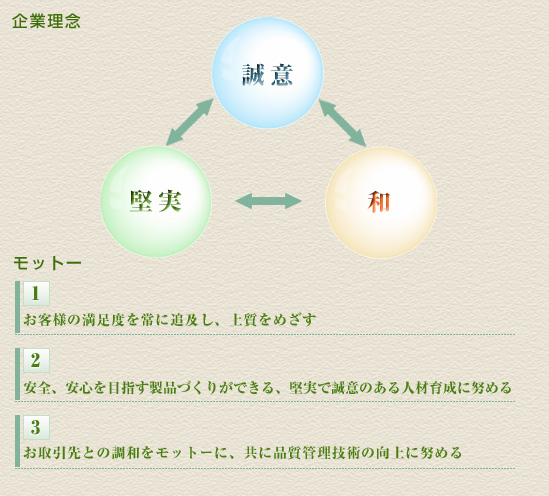 企業理念

誠意

堅実

和

モットー

1

お客様の満足度を常に追及し、上質をめざす

2

安全、安心を目指す製品づくりができる、堅実で誠意のある人材育成に努める

3

お取引先との調和をモットーに、共に品質管理技術の向上に努める